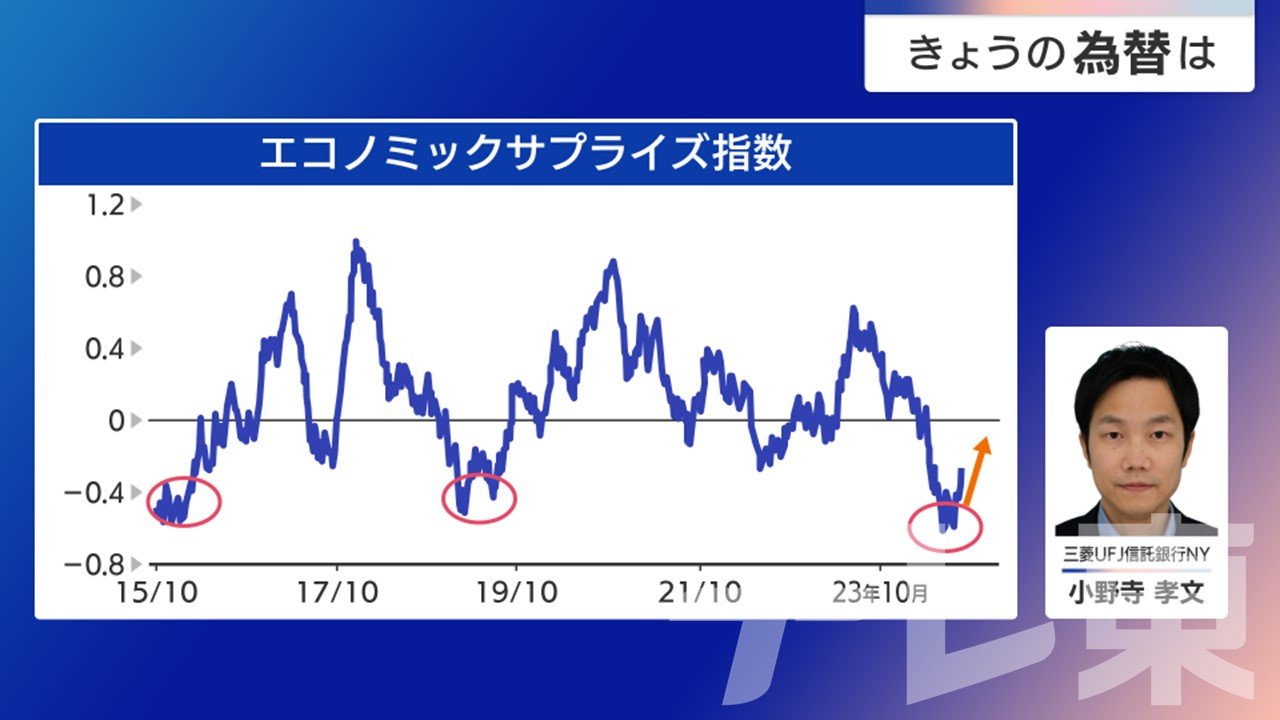 きょうの為替は

エコノミックサプライズ指数

1.2
0.8
0.4
0
−0.4
−0.8

15/10
17/10
19/10
21/10
23年10月

三菱UFJ信託銀行NY
小野寺 孝文

テレ東